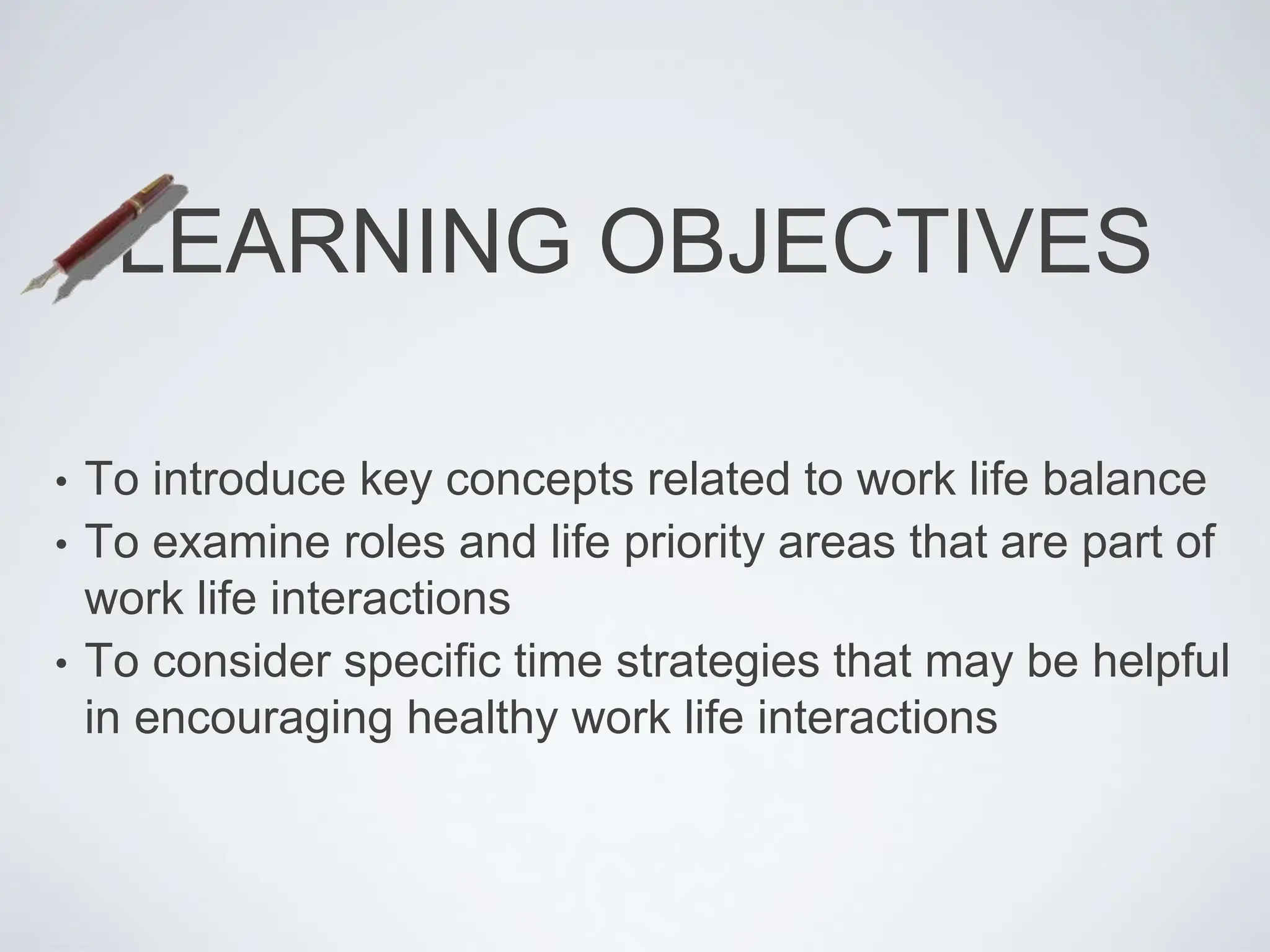 LEARNING OBJECTIVES

• To introduce key concepts related to work life balance
• To examine roles and life priority areas that are part of work life interactions
• To consider specific time strategies that may be helpful in encouraging healthy work life interactions